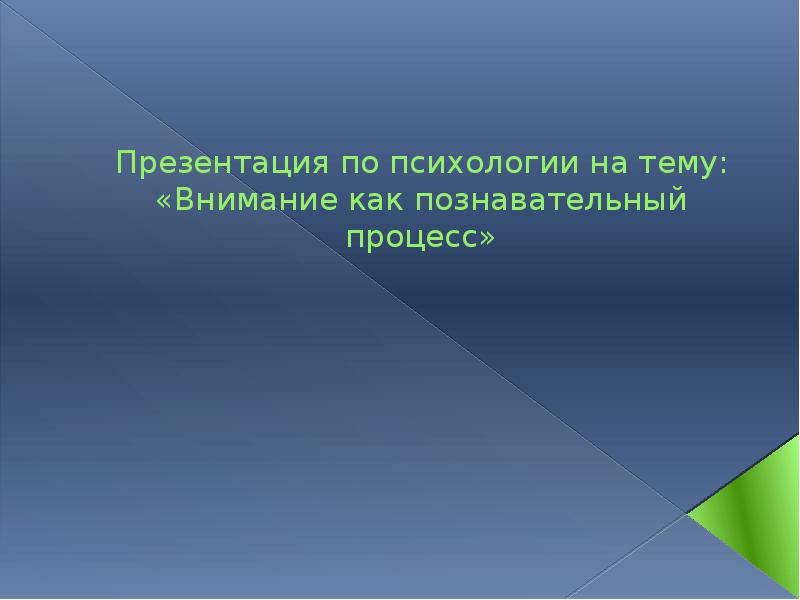 Презентация по психологии на тему: «Внимание как познавательный процесс»